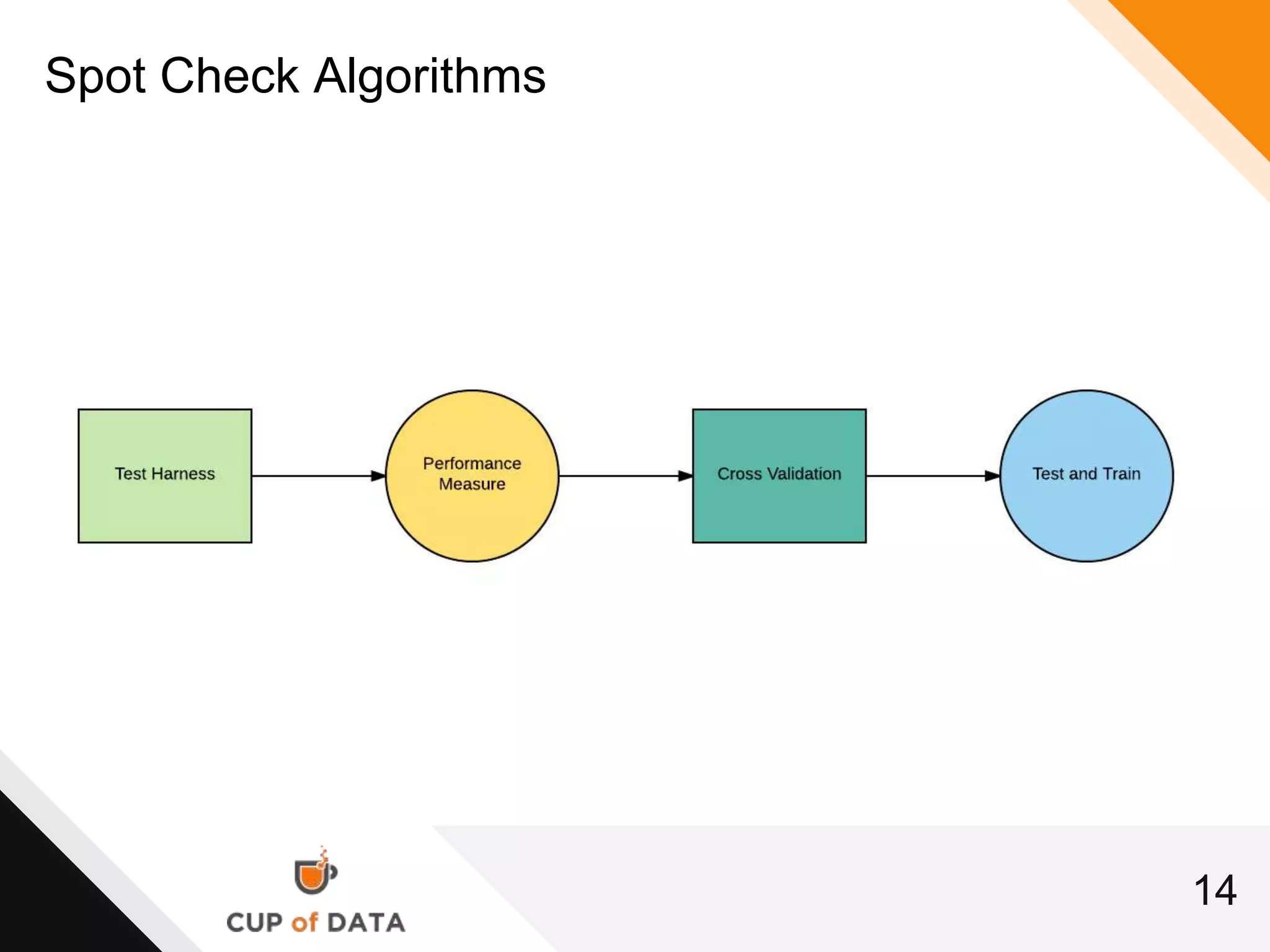 Spot Check Algorithms

Test Harness

Performance Measure

Cross Validation

Test and Train

CUP of DATA

14